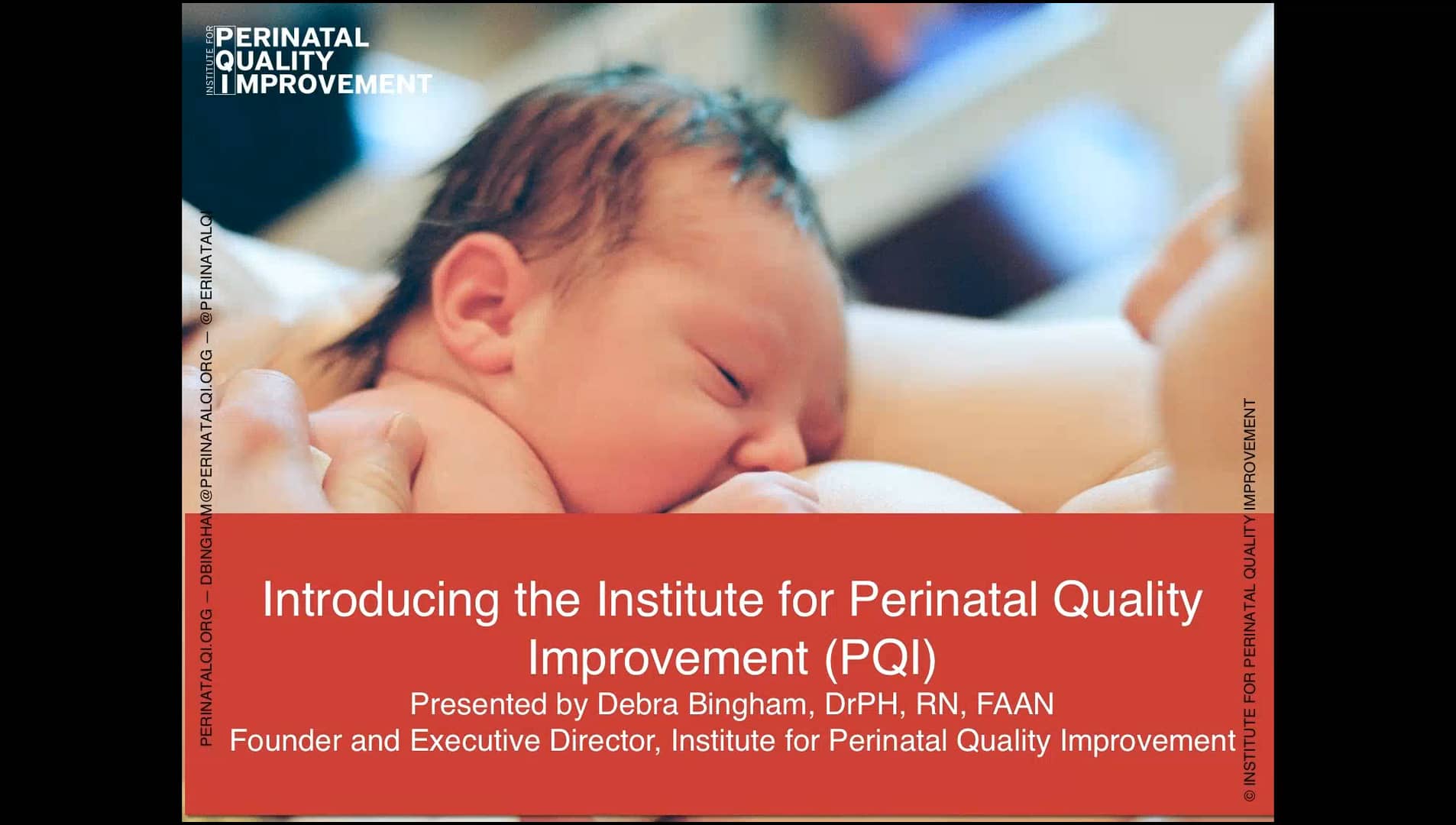 INSTITUTE FOR PERINATAL QUALITY IMPROVEMENT

PERINATALQI.ORG — DBINGHAM@PERINATALQI.ORG — @PERINATALQI

Introducing the Institute for Perinatal Quality Improvement (PQI)
Presented by Debra Bingham, DrPH, RN, FAAN
Founder and Executive Director, Institute for Perinatal Quality Improvement

© INSTITUTE FOR PERINATAL QUALITY IMPROVEMENT